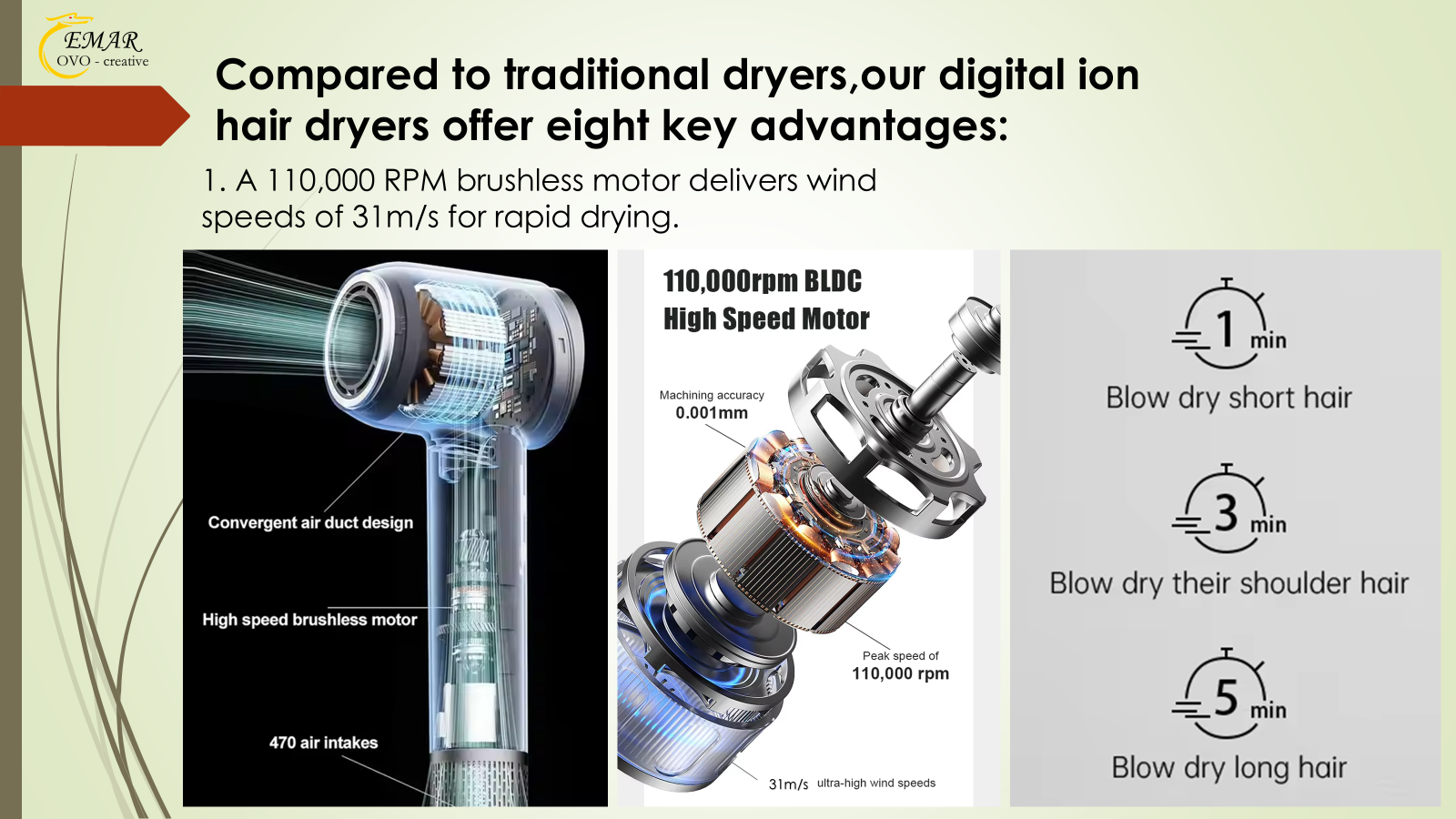 EMAR
OVO - creative

Compared to traditional dryers,our digital ion hair dryers offer eight key advantages:

1. A 110,000 RPM brushless motor delivers wind speeds of 31m/s for rapid drying.

Convergent air duct design

High speed brushless motor

470 air intakes

110,000rpm BLDC
High Speed Motor

Machining accuracy
0.001mm

Peak speed of
110,000 rpm

31m/s ultra-high wind speeds

1 min
Blow dry short hair

3 min
Blow dry their shoulder hair

5 min
Blow dry long hair